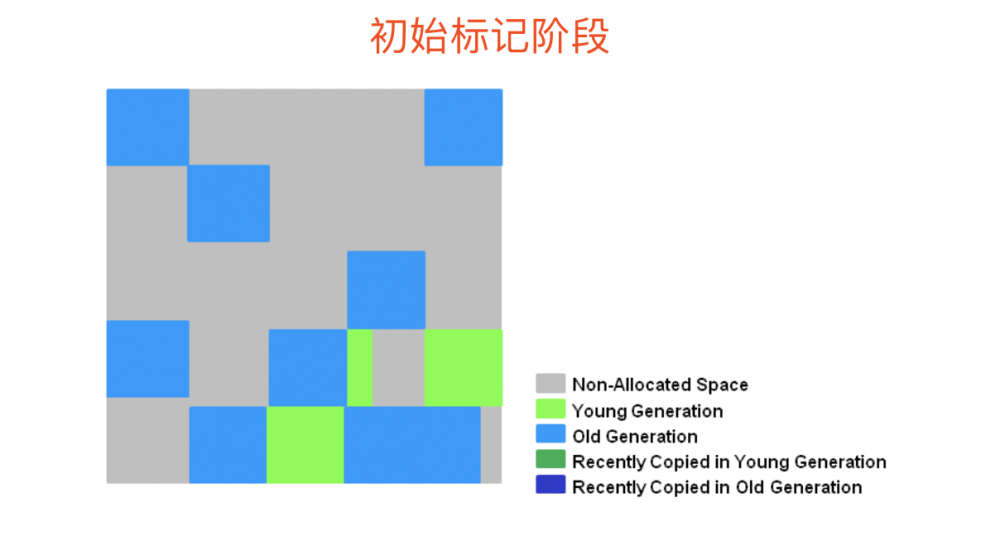 初始标记阶段

Non-Allocated Space
Young Generation
Old Generation
Recently Copied in Young Generation
Recently Copied in Old Generation